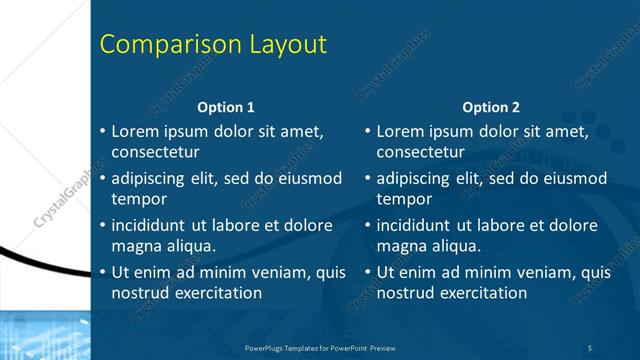 Comparison Layout

Option 1
• Lorem ipsum dolor sit amet, consectetur
• adipiscing elit, sed do eiusmod tempor
• incididunt ut labore et dolore magna aliqua.
• Ut enim ad minim veniam, quis nostrud exercitation

Option 2
• Lorem ipsum dolor sit amet, consectetur
• adipiscing elit, sed do eiusmod tempor
• incididunt ut labore et dolore magna aliqua.
• Ut enim ad minim veniam, quis nostrud exercitation

CrystalGraphics

PowerPlugs Templates for PowerPoint Preview

5